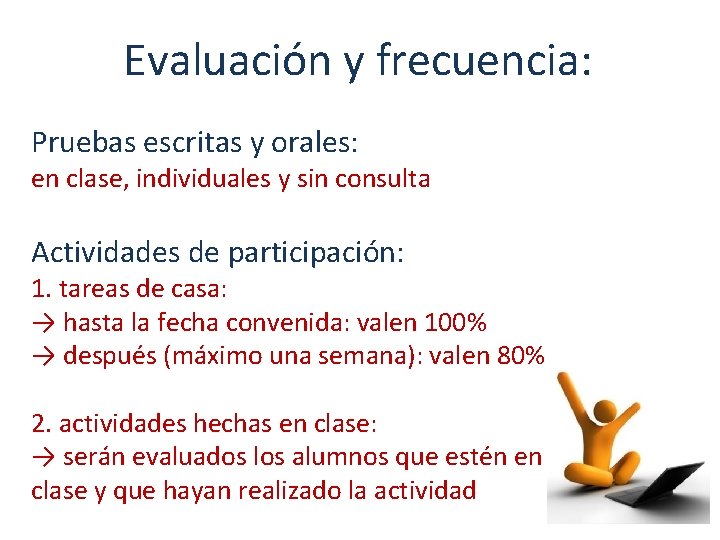 Evaluación y frecuencia:

Pruebas escritas y orales:
en clase, individuales y sin consulta

Actividades de participación:
1. tareas de casa:
→ hasta la fecha convenida: valen 100%
→ después (máximo una semana): valen 80%

2. actividades hechas en clase:
→ serán evaluados los alumnos que estén en clase y que hayan realizado la actividad